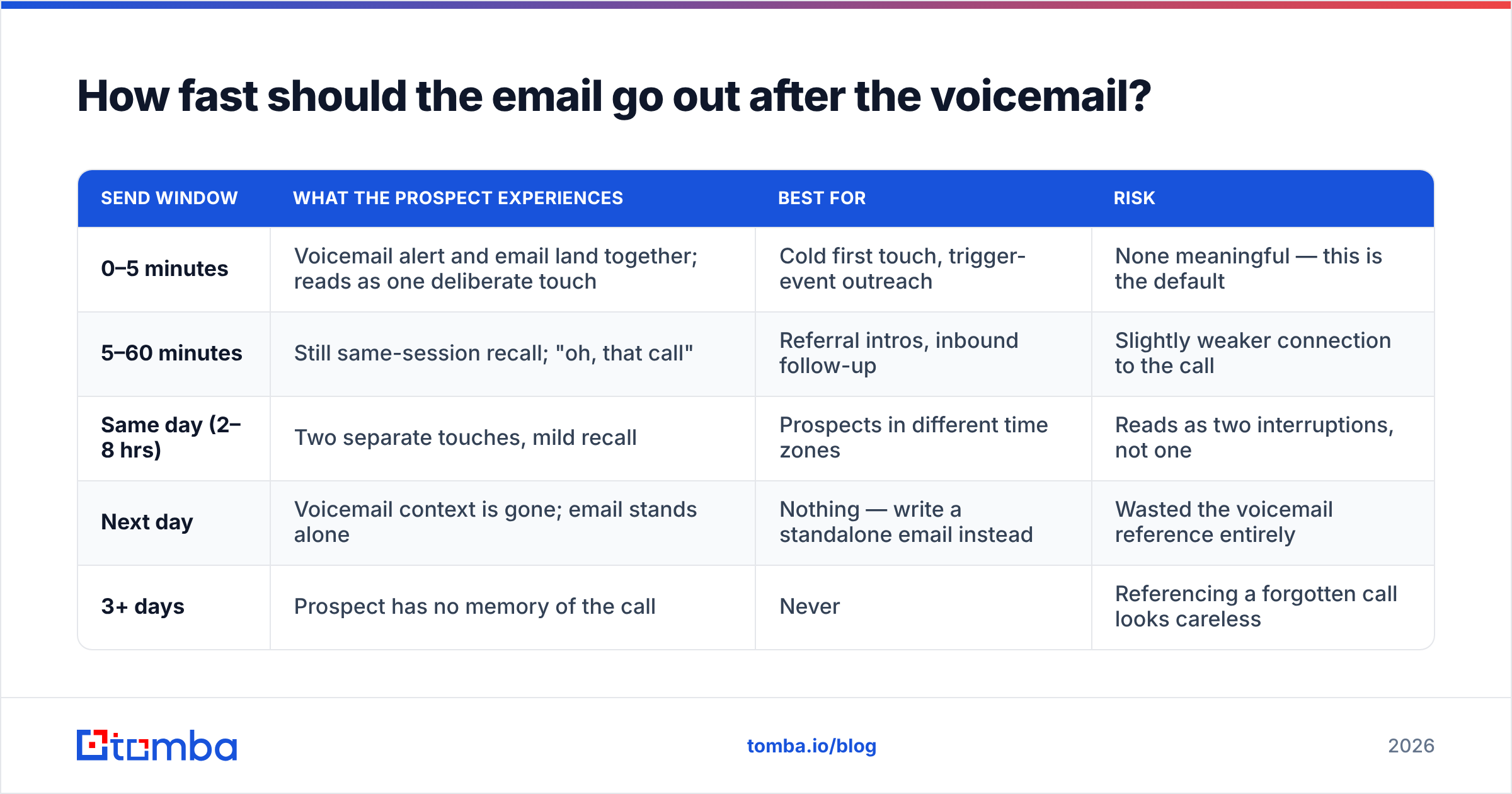 How fast should the email go out after the voicemail?

| SEND WINDOW | WHAT THE PROSPECT EXPERIENCES | BEST FOR | RISK |
|---|---|---|---|
| 0–5 minutes | Voicemail alert and email land together; reads as one deliberate touch | Cold first touch, trigger-event outreach | None meaningful — this is the default |
| 5–60 minutes | Still same-session recall; "oh, that call" | Referral intros, inbound follow-up | Slightly weaker connection to the call |
| Same day (2–8 hrs) | Two separate touches, mild recall | Prospects in different time zones | Reads as two interruptions, not one |
| Next day | Voicemail context is gone; email stands alone | Nothing — write a standalone email instead | Wasted the voicemail reference entirely |
| 3+ days | Prospect has no memory of the call | Never | Referencing a forgotten call looks careless |

tomba

tomba.io/blog

2026